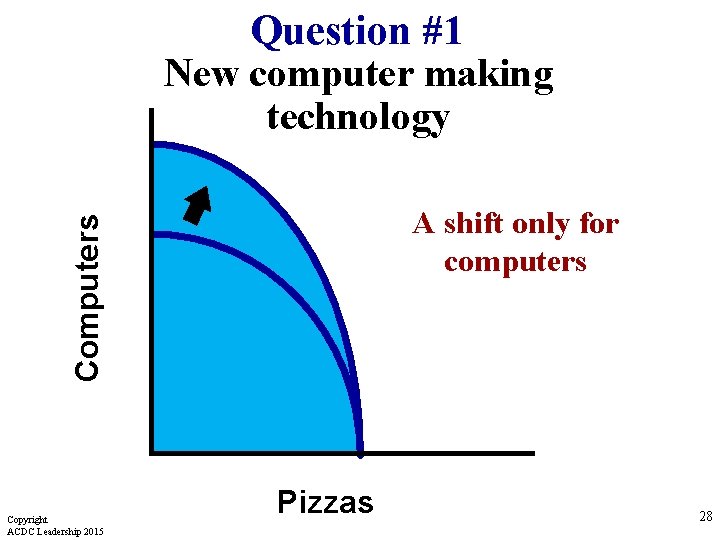 Question #1
New computer making technology

Computers

A shift only for computers

Pizzas

Copyright
ACDC Leadership 2015

28